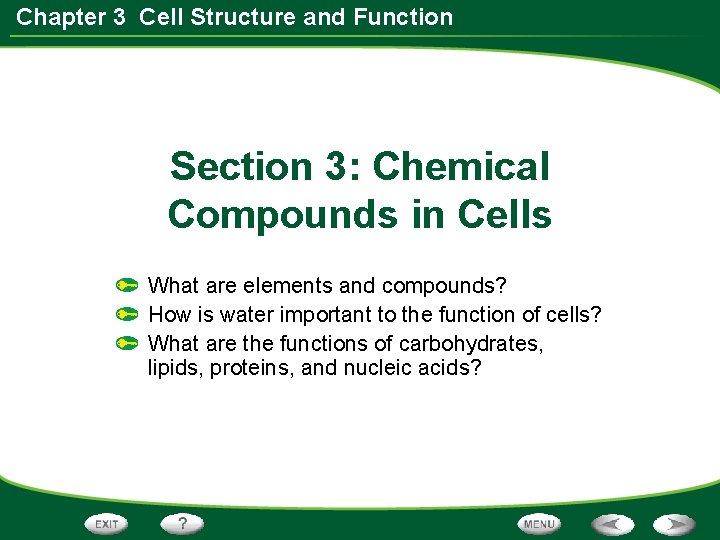 Chapter 3 Cell Structure and Function

Section 3: Chemical Compounds in Cells

What are elements and compounds?

How is water important to the function of cells?

What are the functions of carbohydrates, lipids, proteins, and nucleic acids?

EXIT

?

MENU